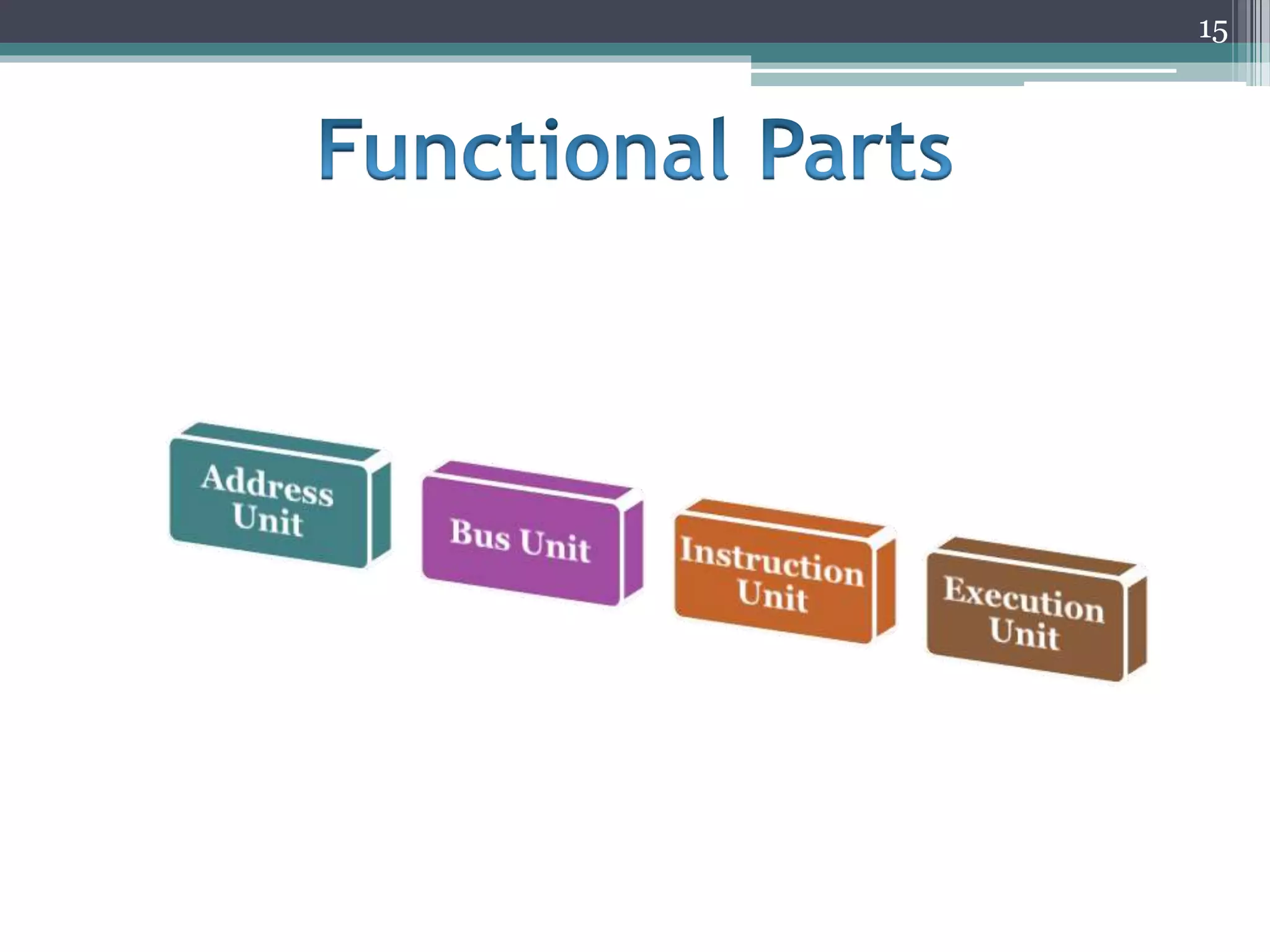 15

Functional Parts

Address Unit

Bus Unit

Instruction Unit

Execution Unit